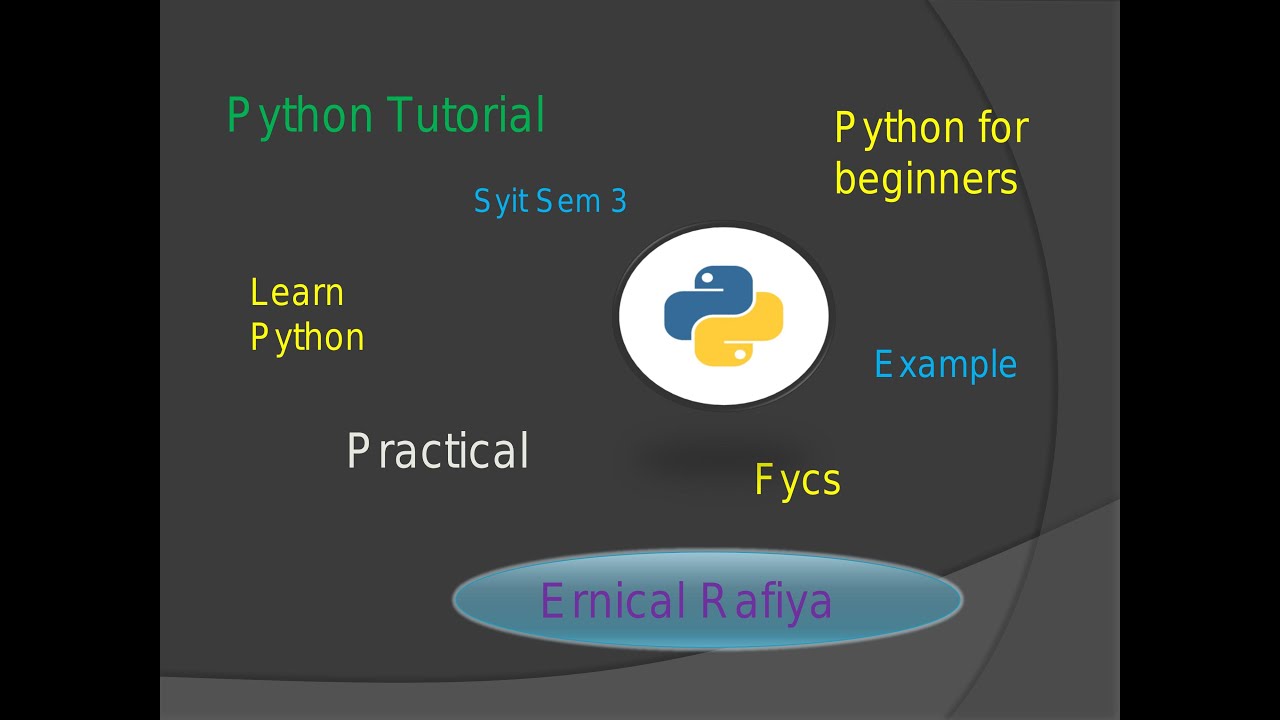 Python Tutorial

Python for beginners

Syit Sem 3

Learn Python

Example

Practical

Fycs

Ernical Rafiya